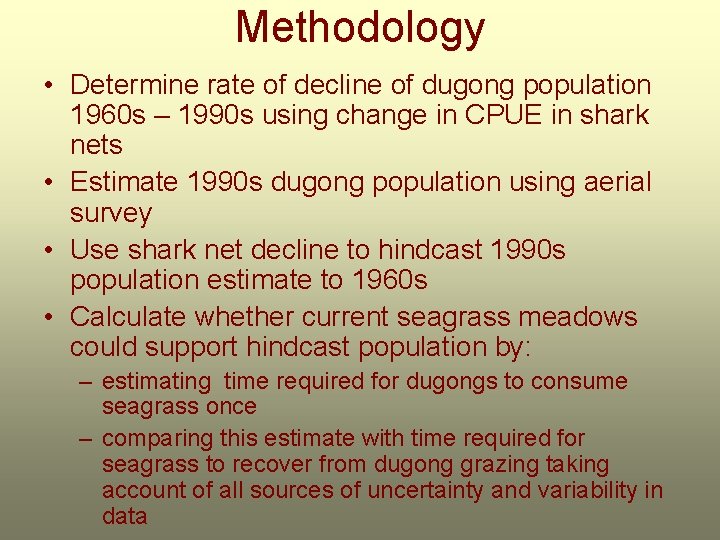 Methodology

• Determine rate of decline of dugong population 1960s – 1990s using change in CPUE in shark nets
• Estimate 1990s dugong population using aerial survey
• Use shark net decline to hindcast 1990s population estimate to 1960s
• Calculate whether current seagrass meadows could support hindcast population by:
– estimating time required for dugongs to consume seagrass once
– comparing this estimate with time required for seagrass to recover from dugong grazing taking account of all sources of uncertainty and variability in data